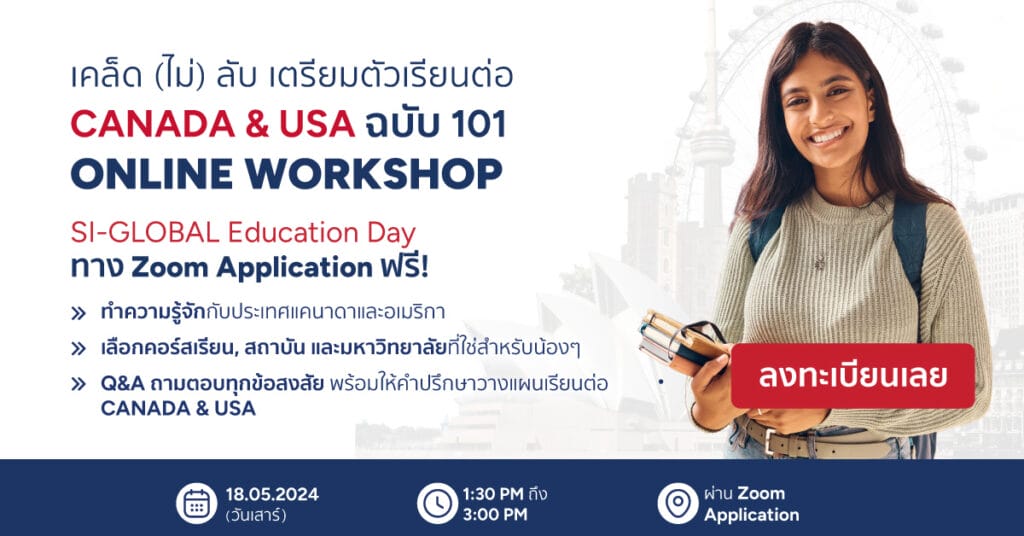 เคล็ด (ไม่) ลับ เตรียมตัวเรียนต่อ
CANADA & USA ฉบับ 101
ONLINE WORKSHOP

SI-GLOBAL Education Day
ทาง Zoom Application ฟรี!

» ทำความรู้จักกับประเทศแคนาดาและอเมริกา
» เลือกคอร์สเรียน, สถาบัน และมหาวิทยาลัยที่ใช่สำหรับน้องๆ
» Q&A ถามตอบทุกข้อสงสัย พร้อมให้คำปรึกษาวางแผนเรียนต่อ CANADA & USA

ลงทะเบียนเลย

18.05.2024 (วันเสาร์)
1:30 PM ถึง 3:00 PM
ผ่าน Zoom Application